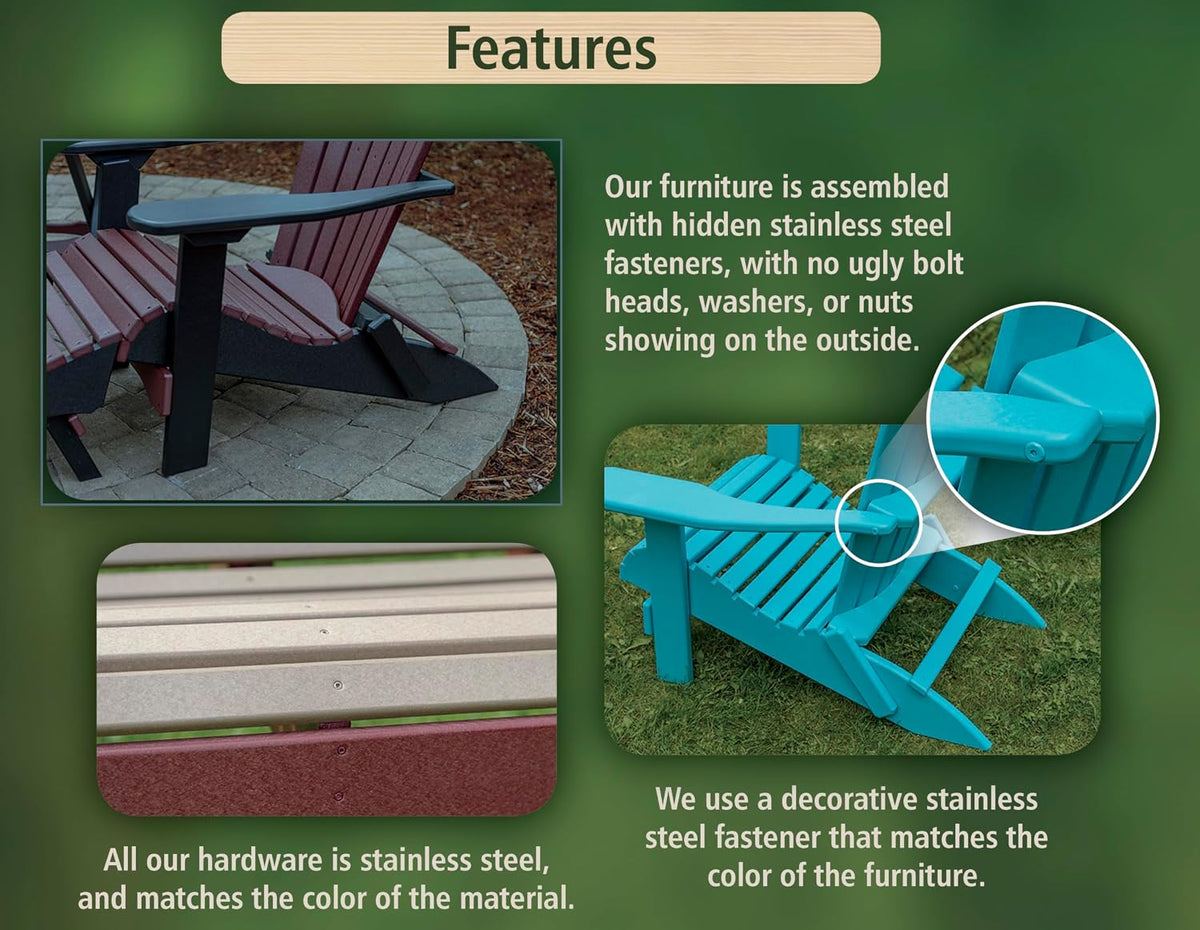 Features

Our furniture is assembled with hidden stainless steel fasteners, with no ugly bolt heads, washers, or nuts showing on the outside.

All our hardware is stainless steel, and matches the color of the material.

We use a decorative stainless steel fastener that matches the color of the furniture.